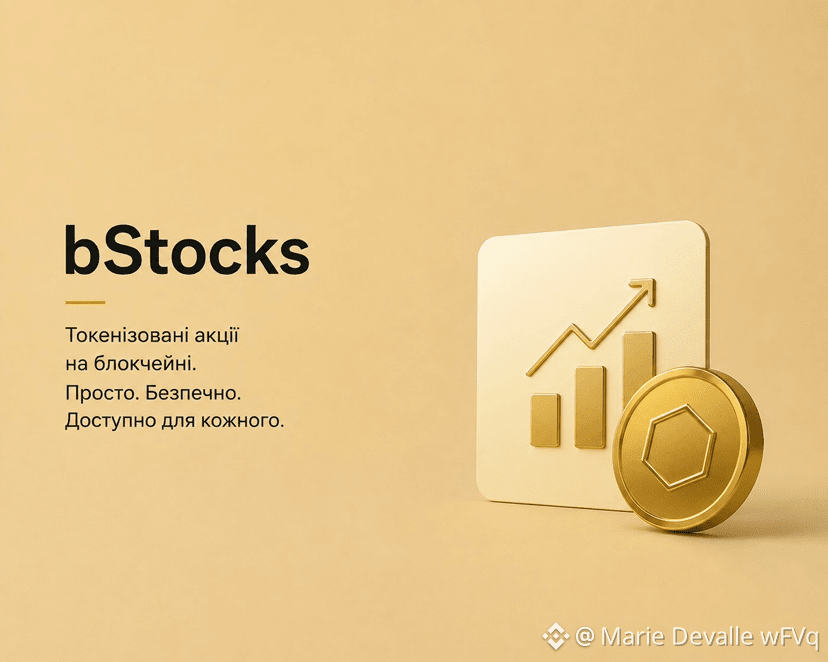 bStocks

Токенізовані акції на блокчейні.
Просто. Безпечно.
Доступно для кожного.

@ Marie Devalle wFVq